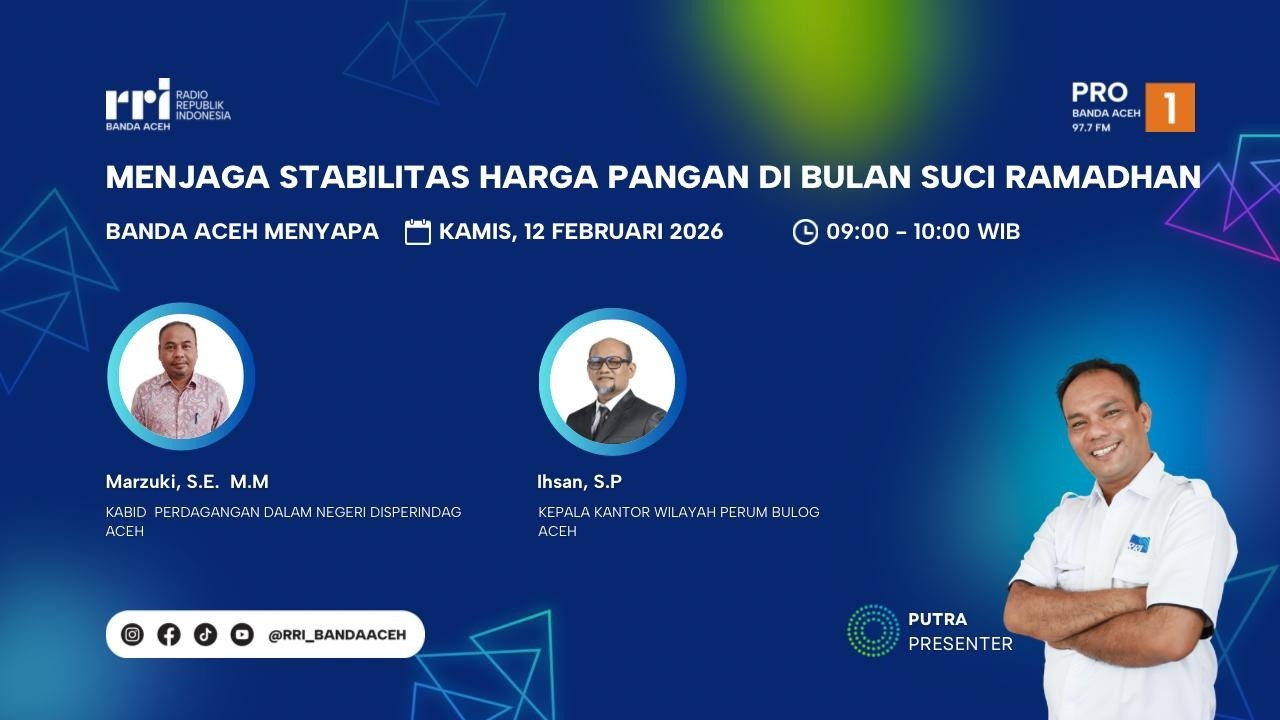 rri RADIO REPUBLIK INDONESIA
BANDA ACEH

PRO 1
BANDA ACEH
97.7 FM

MENJAGA STABILITAS HARGA PANGAN DI BULAN SUCI RAMADHAN

BANDA ACEH MENYAPA

KAMIS, 12 FEBRUARI 2026

09:00 - 10:00 WIB

Marzuki, S.E. M.M
KABID PERDAGANGAN DALAM NEGERI DISPERINDAG ACEH

Ihsan, S.P
KEPALA KANTOR WILAYAH PERUM BULOG ACEH

@RRI_BANDAACEH

PUTRA
PRESENTER